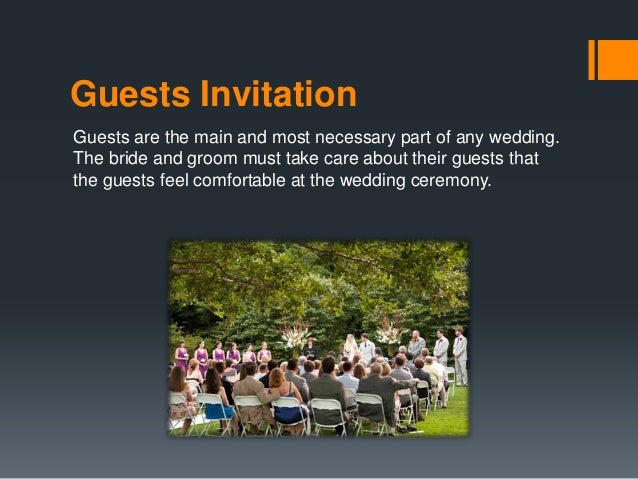 Guests Invitation

Guests are the main and most necessary part of any wedding. The bride and groom must take care about their guests that the guests feel comfortable at the wedding ceremony.